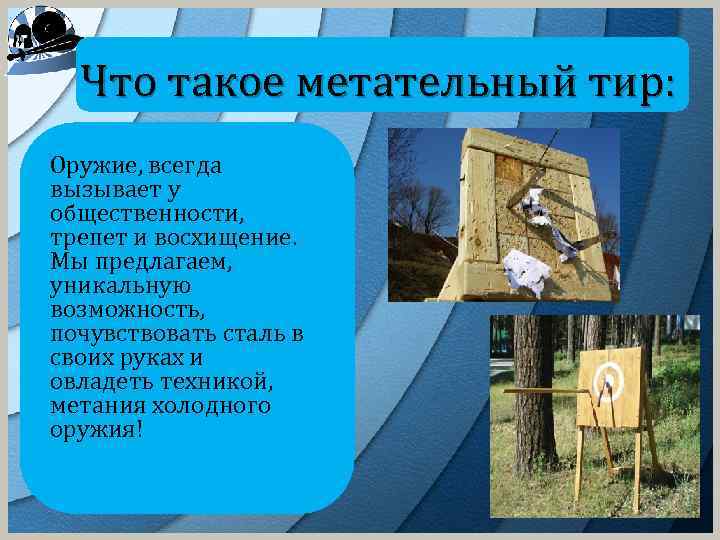 Что такое метательный тир:

Оружие, всегда вызывает у общественности, трепет и восхищение. Мы предлагаем, уникальную возможность, почувствовать сталь в своих руках и овладеть техникой, метания холодного оружия!